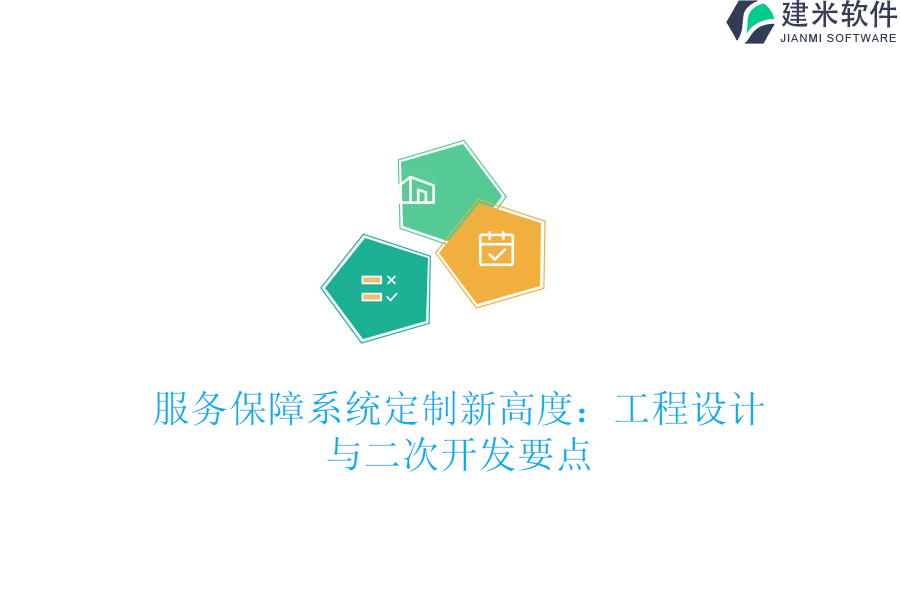 建米软件
JIANMI SOFTWARE

服务保障系统定制新高度：工程设计与二次开发要点